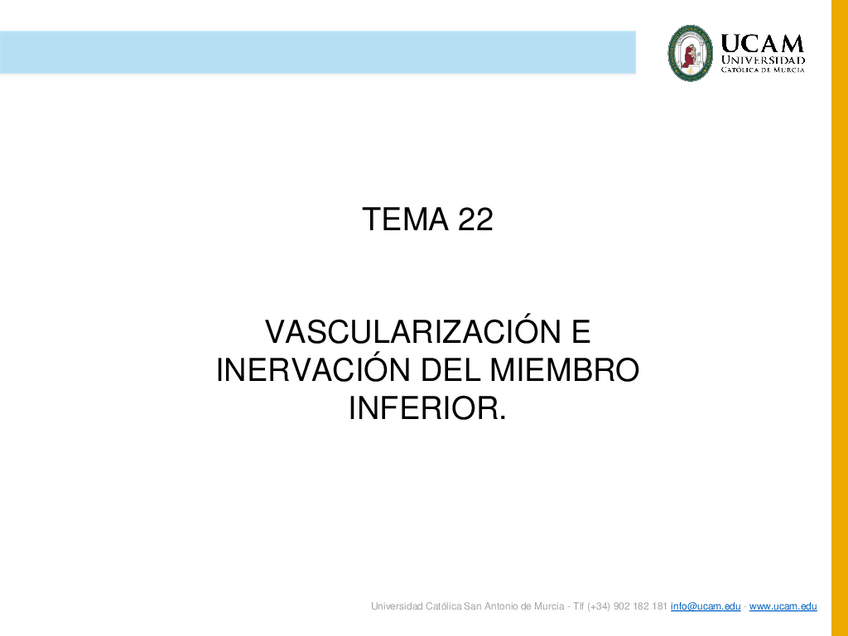 UCAM
UNIVERSIDAD
CATÓLICA DE MURCIA

TEMA 22

VASCULARIZACIÓN E INERVACIÓN DEL MIEMBRO INFERIOR.

Universidad Católica San Antonio de Murcia - Tlf (+34) 902 182 181 info@ucam.edu - www.ucam.edu